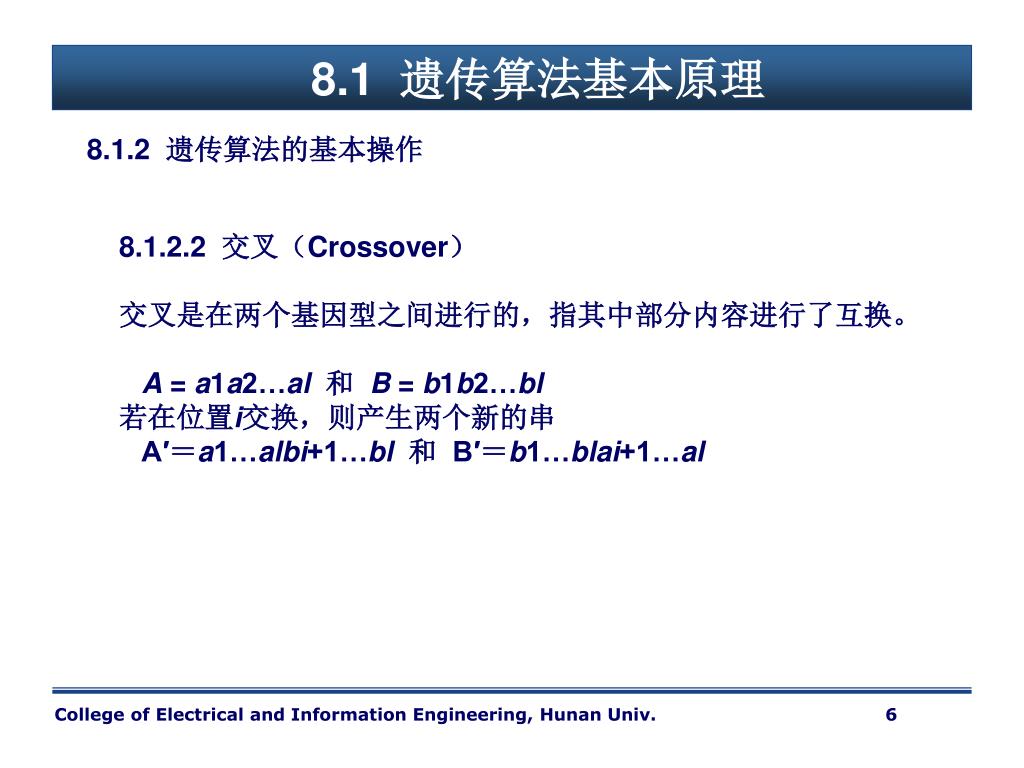 8.1 遗传算法基本原理

8.1.2 遗传算法的基本操作

8.1.2.2 交叉（Crossover）

交叉是在两个基因型之间进行的，指其中部分内容进行了互换。

A = a1a2…al 和 B = b1b2…bl
若在位置i交换，则产生两个新的串
A′＝a1…albi+1…bl 和 B′＝b1…blai+1…al

College of Electrical and Information Engineering, Hunan Univ. 6